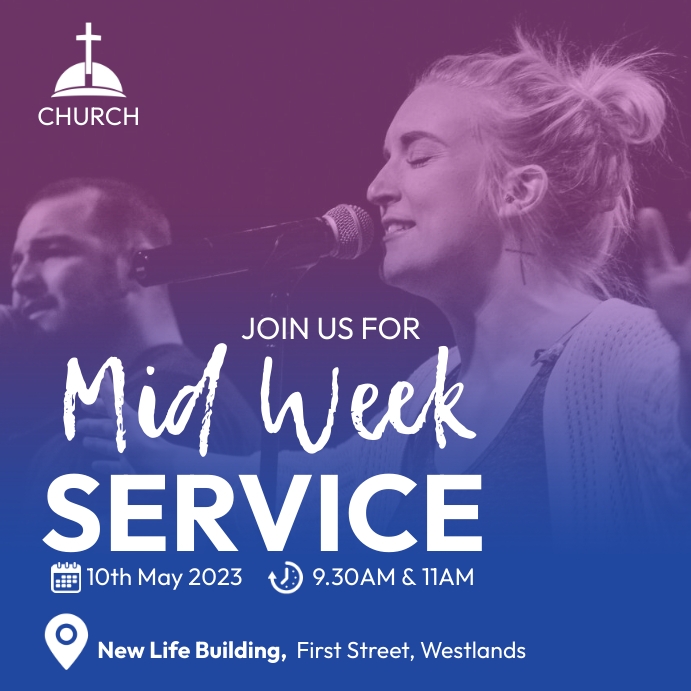 CHURCH

JOIN US FOR
Mid Week
SERVICE

10th May 2023 9.30AM & 11AM

New Life Building, First Street, Westlands